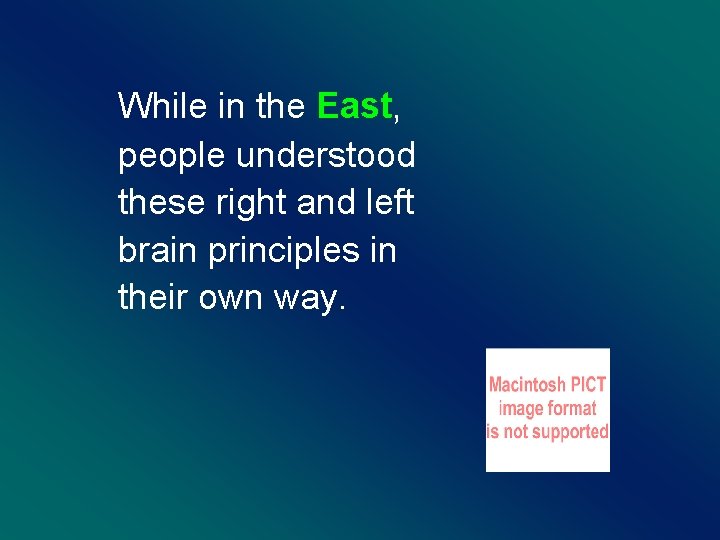 While in the East, people understood these right and left brain principles in their own way.

Macintosh PICT image format is not supported